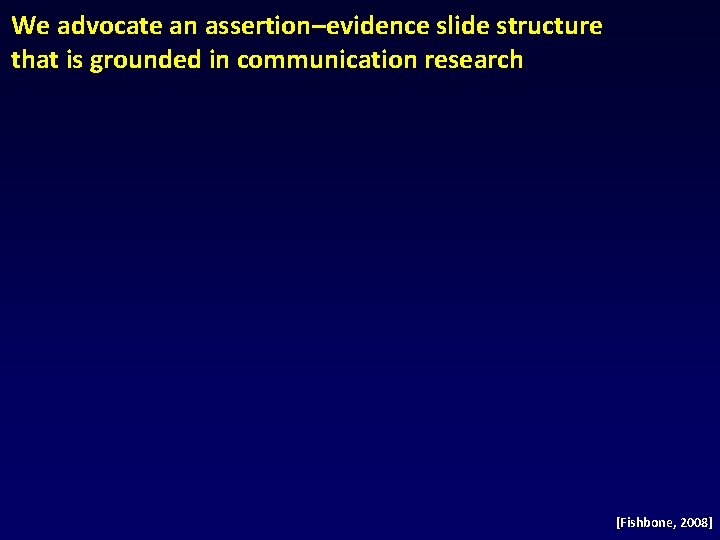 We advocate an assertion–evidence slide structure that is grounded in communication research

[Fishbone, 2008]